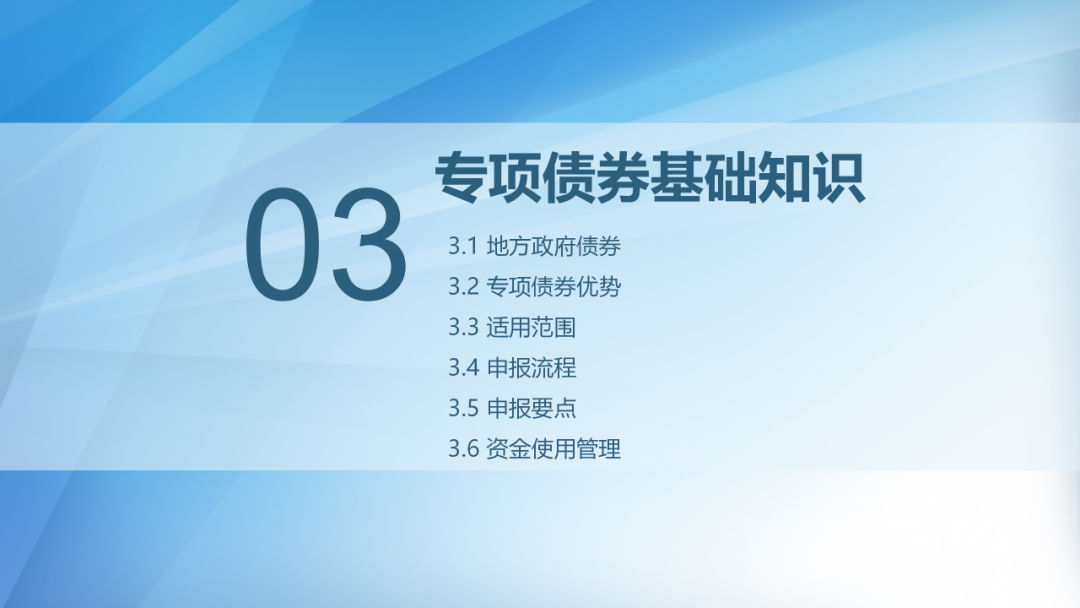 03

专项债券基础知识

3.1 地方政府债券
3.2 专项债券优势
3.3 适用范围
3.4 申报流程
3.5 申报要点
3.6 资金使用管理